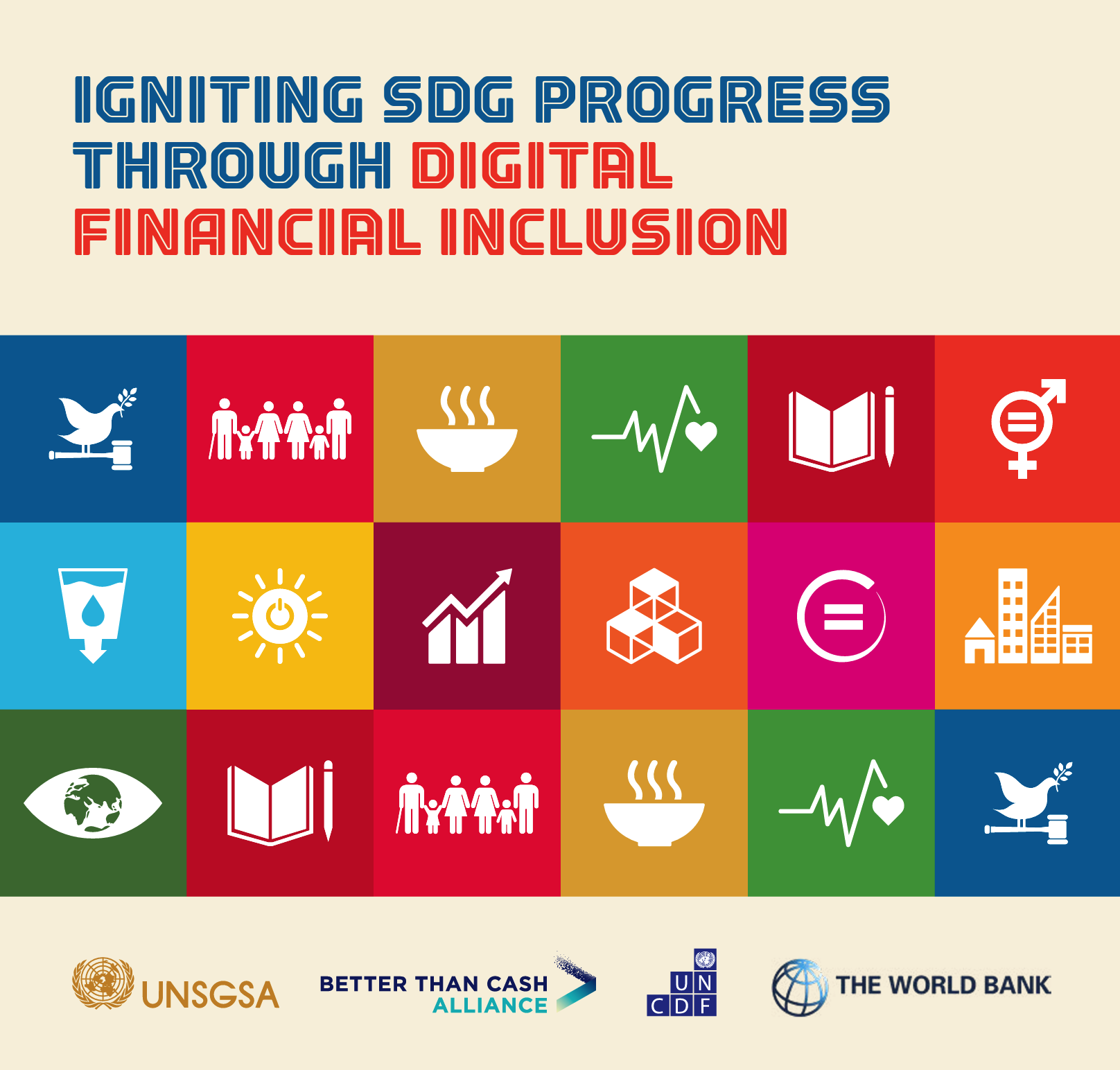 IGNITING SDG PROGRESS THROUGH DIGITAL FINANCIAL INCLUSION

UNSGSA

BETTER THAN CASH ALLIANCE

UN CDF

THE WORLD BANK